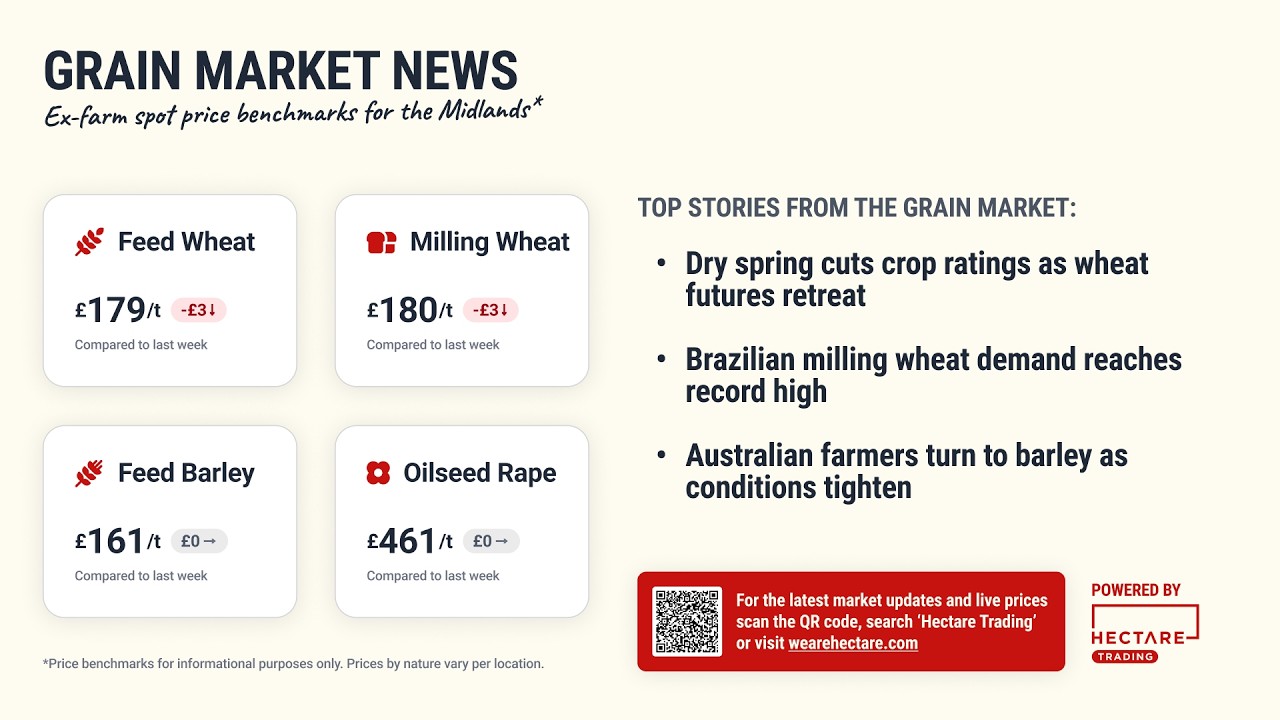 GRAIN MARKET NEWS
Ex-farm spot price benchmarks for the Midlands*

Feed Wheat
£179/t -£3↓
Compared to last week

Milling Wheat
£180/t -£3↓
Compared to last week

Feed Barley
£161/t £0→
Compared to last week

Oilseed Rape
£461/t £0→
Compared to last week

*Price benchmarks for informational purposes only. Prices by nature vary per location.

TOP STORIES FROM THE GRAIN MARKET:

• Dry spring cuts crop ratings as wheat futures retreat

• Brazilian milling wheat demand reaches record high

• Australian farmers turn to barley as conditions tighten

For the latest market updates and live prices scan the QR code, search 'Hectare Trading' or visit wearehectare.com

POWERED BY
HECTARE
TRADING